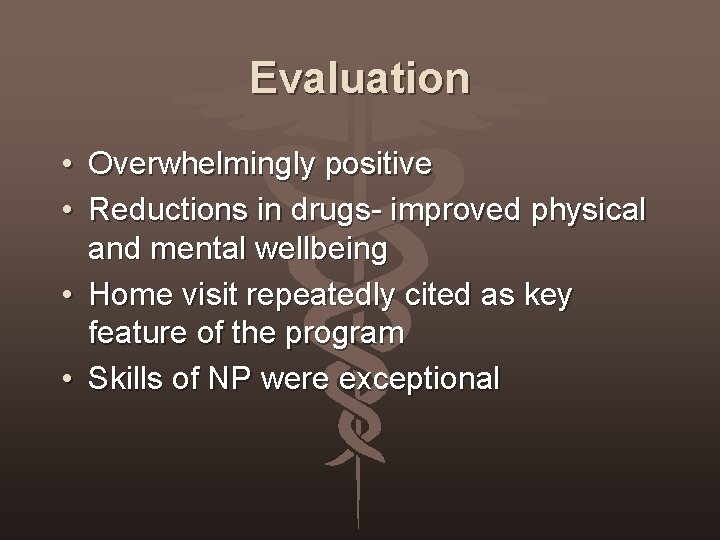 Evaluation

• Overwhelmingly positive
• Reductions in drugs- improved physical and mental wellbeing
• Home visit repeatedly cited as key feature of the program
• Skills of NP were exceptional